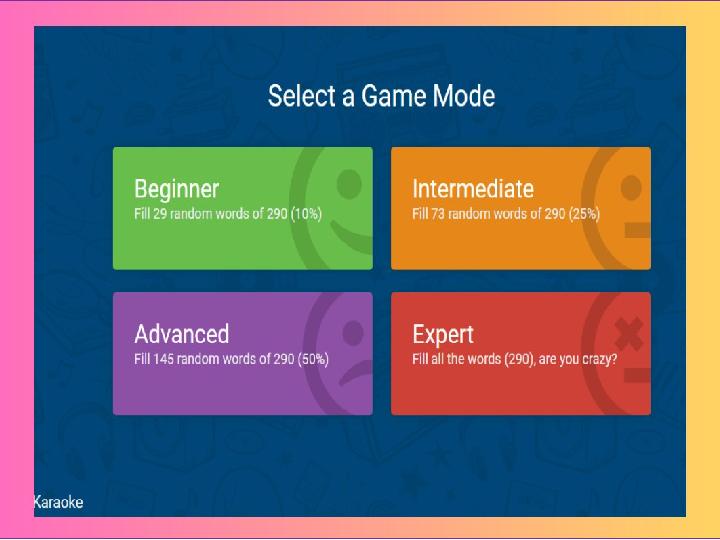 Select a Game Mode

Beginner
Fill 29 random words of 290 (10%)

Intermediate
Fill 73 random words of 290 (25%)

Advanced
Fill 145 random words of 290 (50%)

Expert
Fill all the words (290), are you crazy?

Karaoke